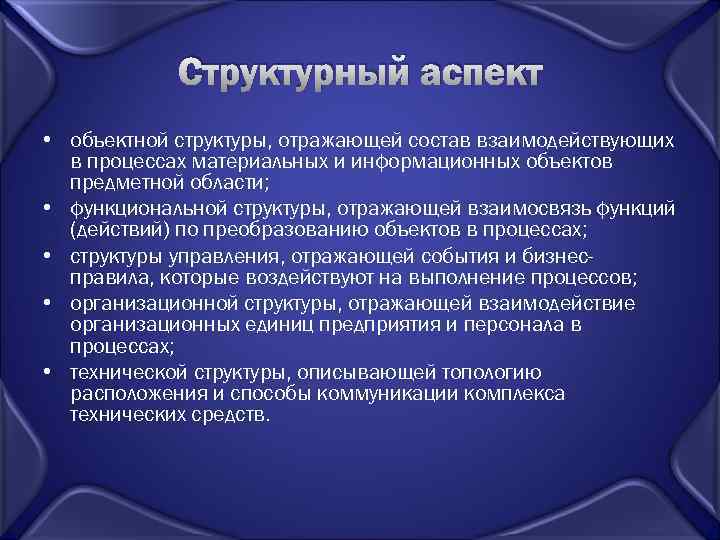 Структурный аспект

• объектной структуры, отражающей состав взаимодействующих в процессах материальных и информационных объектов предметной области;
• функциональной структуры, отражающей взаимосвязь функций (действий) по преобразованию объектов в процессах;
• структуры управления, отражающей события и бизнес-правила, которые воздействуют на выполнение процессов;
• организационной структуры, отражающей взаимодействие организационных единиц предприятия и персонала в процессах;
• технической структуры, описывающей топологию расположения и способы коммуникации комплекса технических средств.